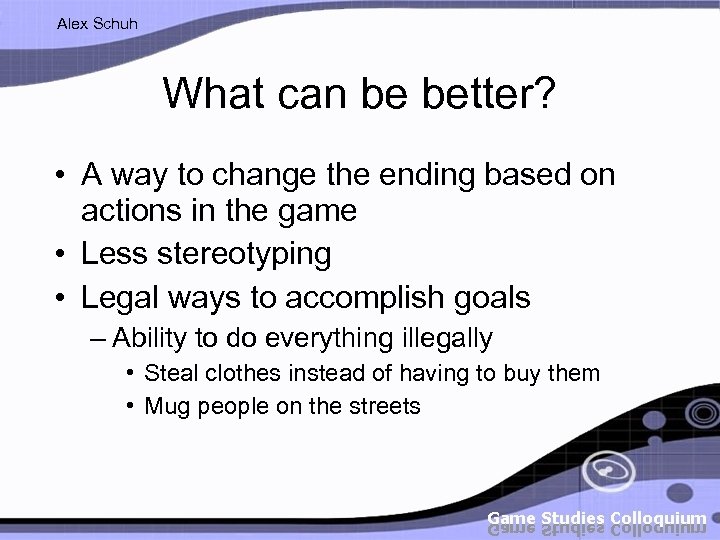 Alex Schuh

What can be better?

• A way to change the ending based on actions in the game
• Less stereotyping
• Legal ways to accomplish goals
– Ability to do everything illegally
• Steal clothes instead of having to buy them
• Mug people on the streets

Game Studies Colloquium